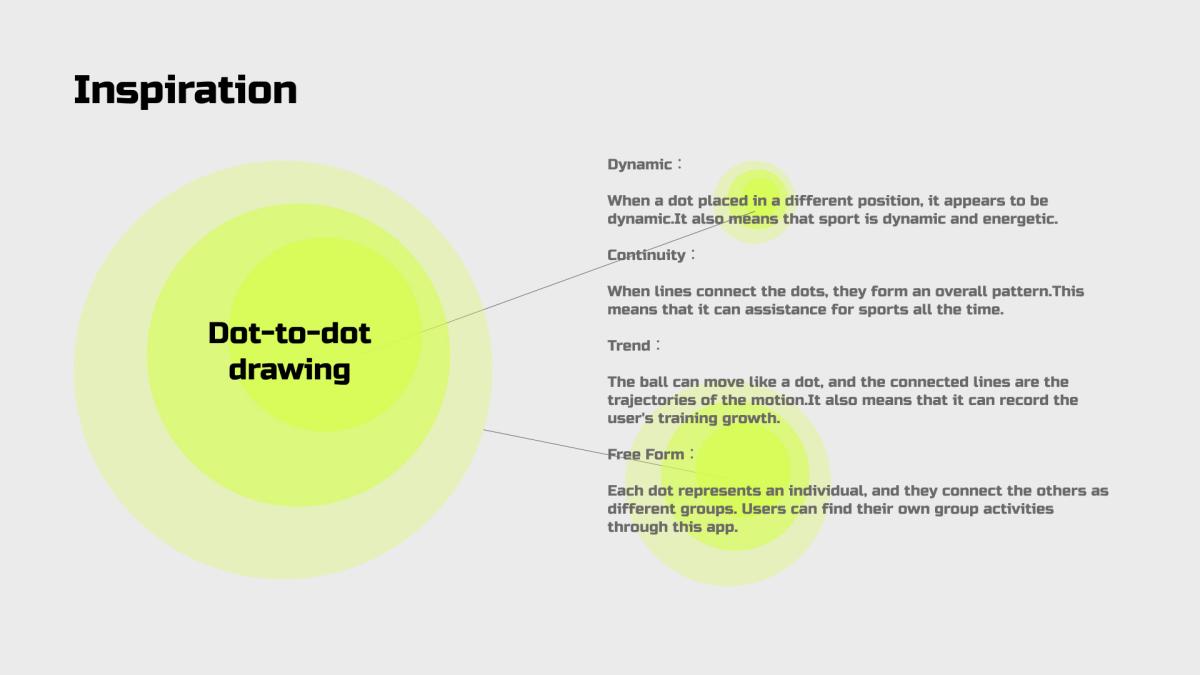 Inspiration

Dot-to-dot drawing

Dynamic：

When a dot placed in a different position, it appears to be dynamic.It also means that sport is dynamic and energetic.

Continuity：

When lines connect the dots, they form an overall pattern.This means that it can assistance for sports all the time.

Trend：

The ball can move like a dot, and the connected lines are the trajectories of the motion.It also means that it can record the user's training growth.

Free Form：

Each dot represents an individual, and they connect the others as different groups. Users can find their own group activities through this app.